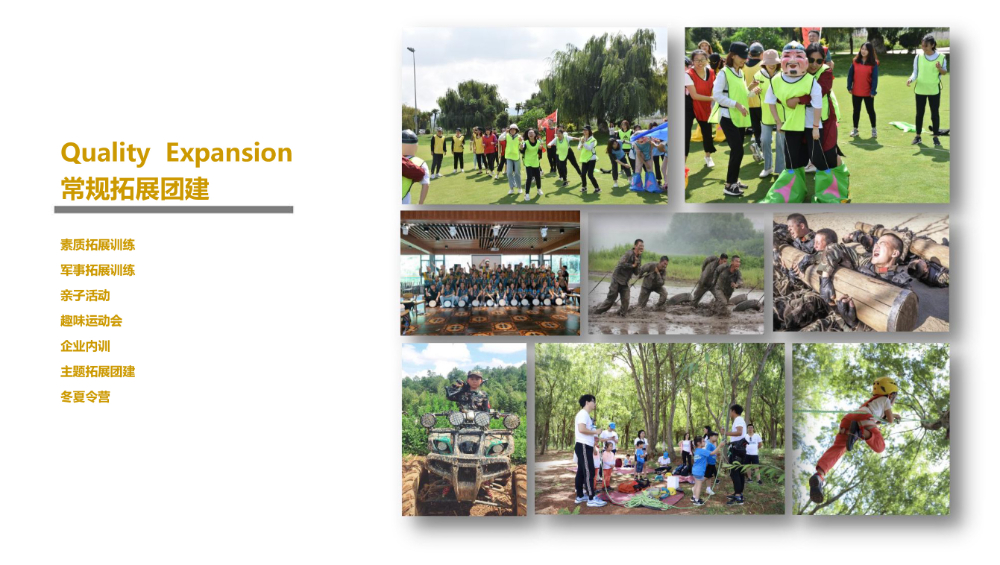 Quality Expansion
常规拓展团建

素质拓展训练
军事拓展训练
亲子活动
趣味运动会
企业内训
主题拓展团建
冬夏令营